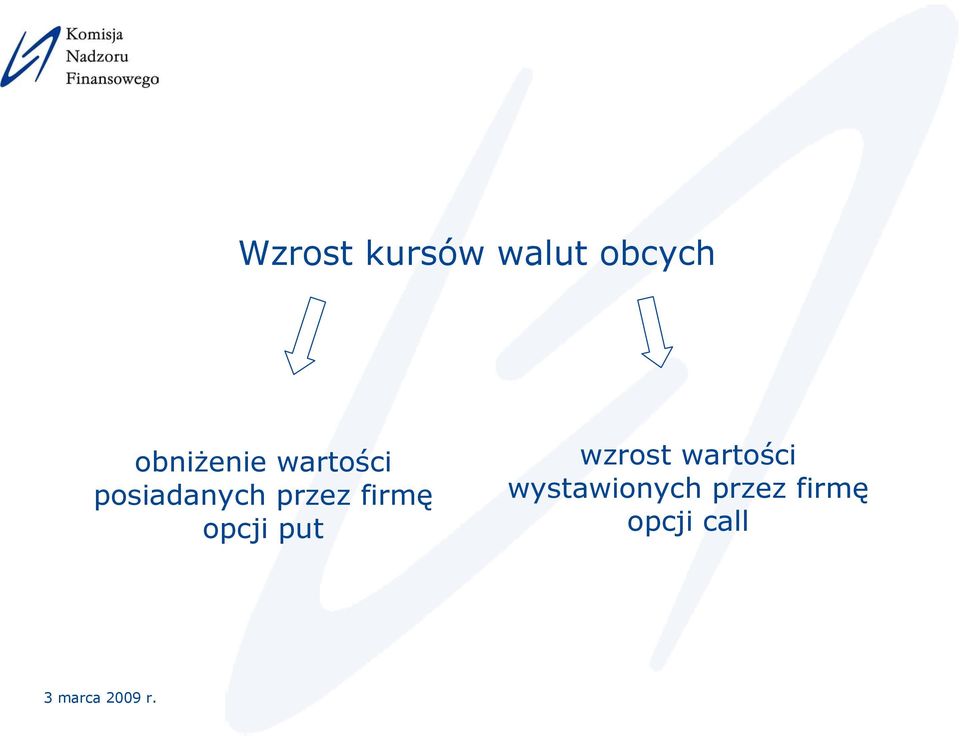 Komisja
Nadzoru
Finansowego

Wzrost kursów walut obcych

obniżenie wartości posiadanych przez firmę opcji put

wzrost wartości wystawionych przez firmę opcji call

3 marca 2009 r.